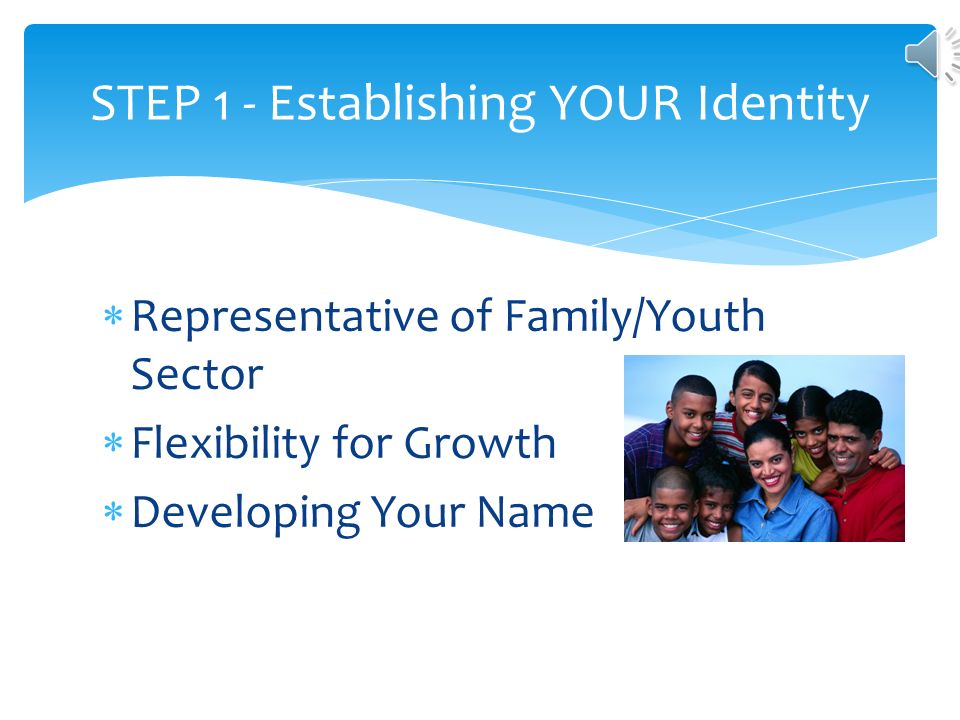 STEP 1 - Establishing YOUR Identity

* Representative of Family/Youth Sector
* Flexibility for Growth
* Developing Your Name